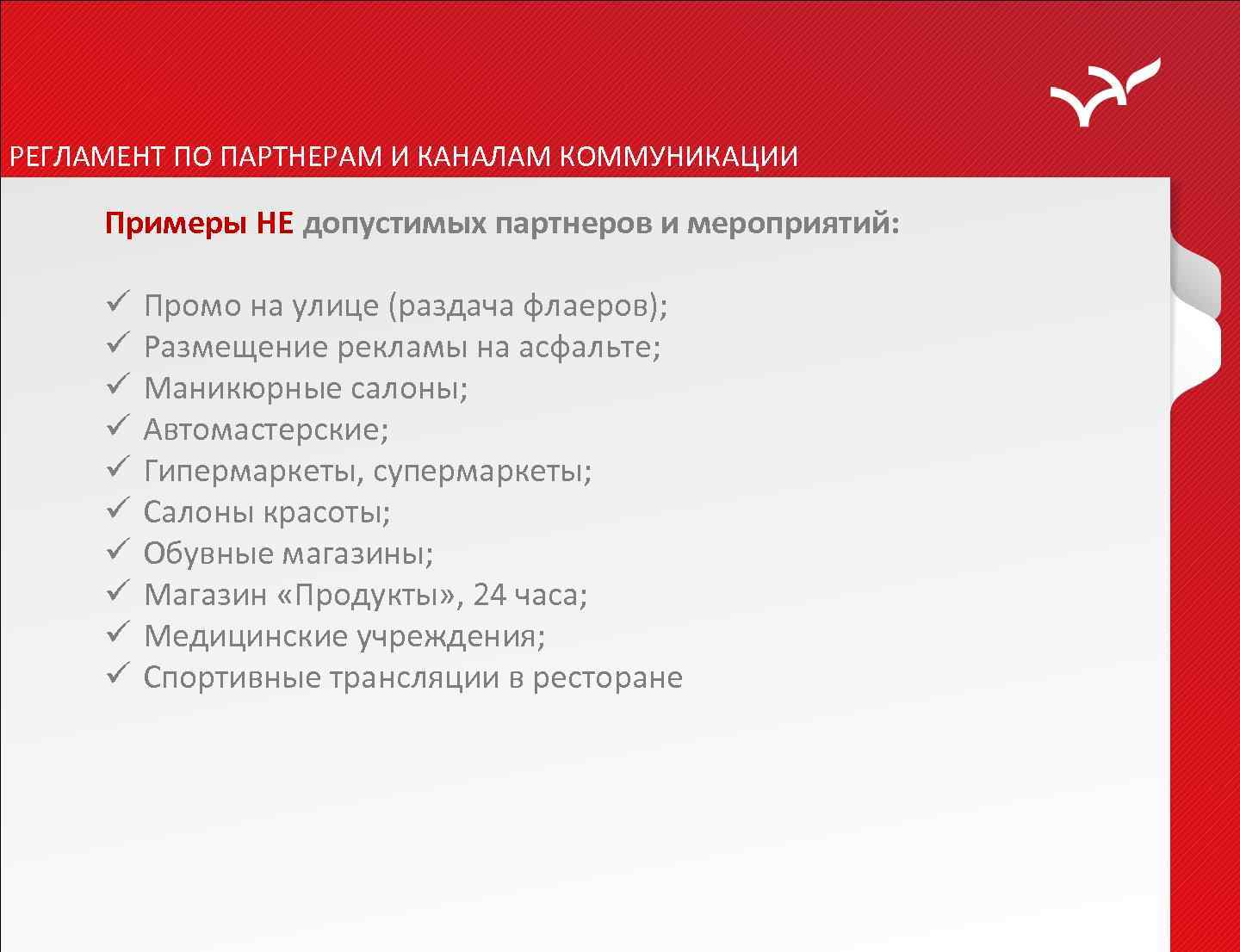 РЕГЛАМЕНТ ПО ПАРТНЕРАМ И КАНАЛАМ КОММУНИКАЦИИ

Примеры НЕ допустимых партнеров и мероприятий:

✓ Промо на улице (раздача флаеров);
✓ Размещение рекламы на асфальте;
✓ Маникюрные салоны;
✓ Автомастерские;
✓ Гипермаркеты, супермаркеты;
✓ Салоны красоты;
✓ Обувные магазины;
✓ Магазин «Продукты», 24 часа;
✓ Медицинские учреждения;
✓ Спортивные трансляции в ресторане